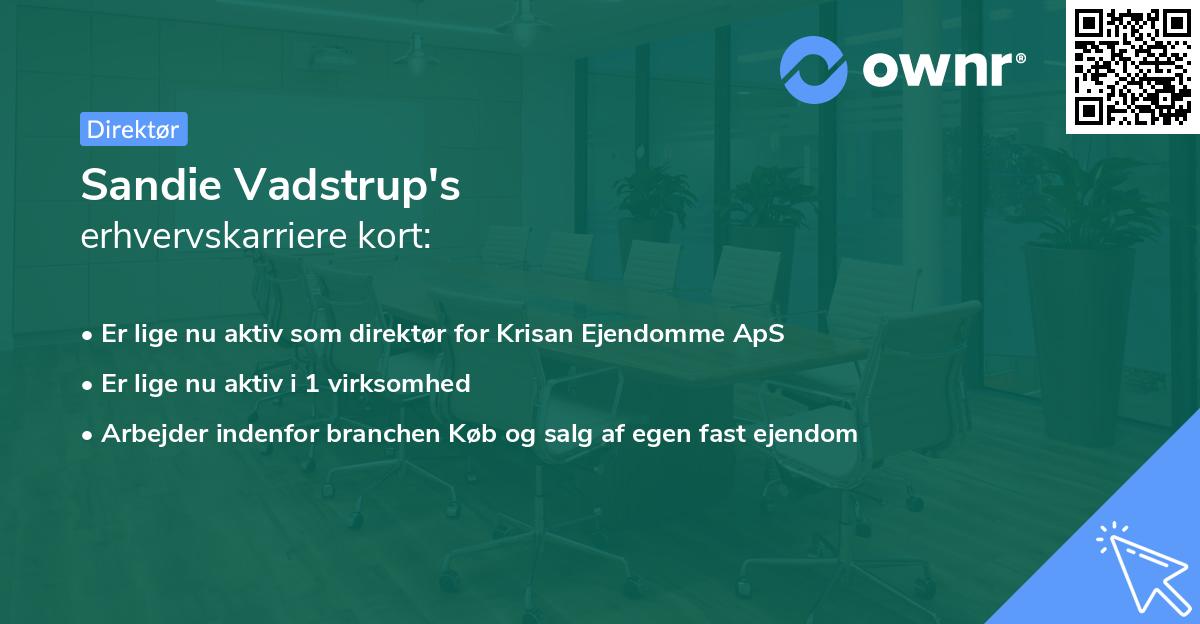 ownr®

Direktør

Sandie Vadstrup's
erhvervskarriere kort:

• Er lige nu aktiv som direktør for Krisan Ejendomme ApS
• Er lige nu aktiv i 1 virksomhed
• Arbejder indenfor branchen Køb og salg af egen fast ejendom